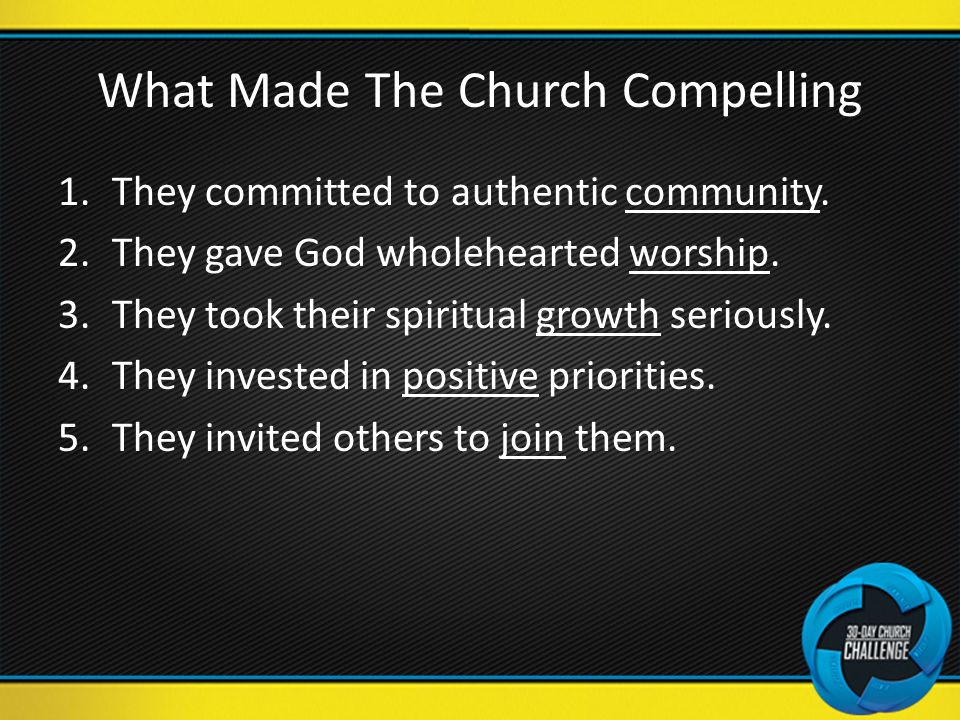 What Made The Church Compelling

1. They committed to authentic community.
2. They gave God wholehearted worship.
3. They took their spiritual growth seriously.
4. They invested in positive priorities.
5. They invited others to join them.

30-DAY CHURCH CHALLENGE